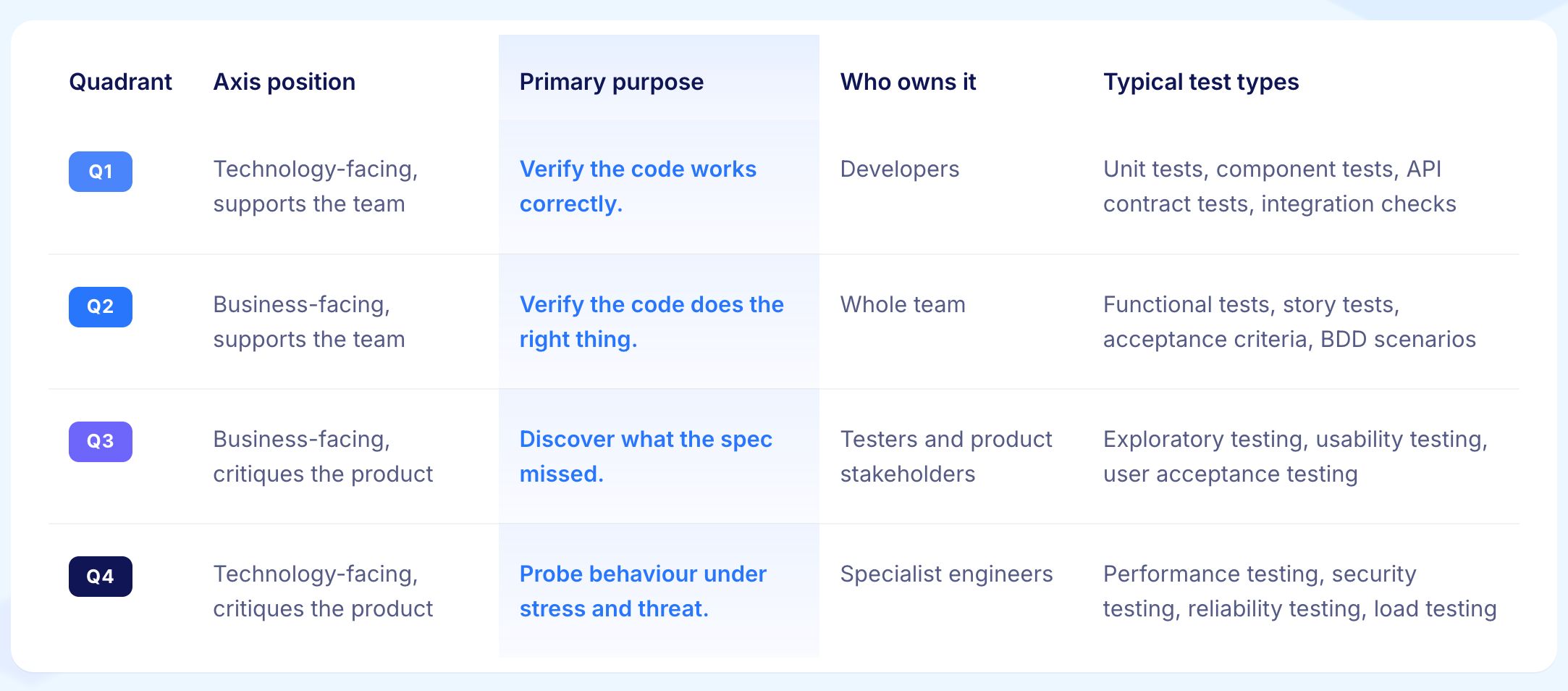 | Quadrant | Axis position | Primary purpose | Who owns it | Typical test types |
|---|---|---|---|---|
| Q1 | Technology-facing, supports the team | Verify the code works correctly. | Developers | Unit tests, component tests, API contract tests, integration checks |
| Q2 | Business-facing, supports the team | Verify the code does the right thing. | Whole team | Functional tests, story tests, acceptance criteria, BDD scenarios |
| Q3 | Business-facing, critiques the product | Discover what the spec missed. | Testers and product stakeholders | Exploratory testing, usability testing, user acceptance testing |
| Q4 | Technology-facing, critiques the product | Probe behaviour under stress and threat. | Specialist engineers | Performance testing, security testing, reliability testing, load testing |